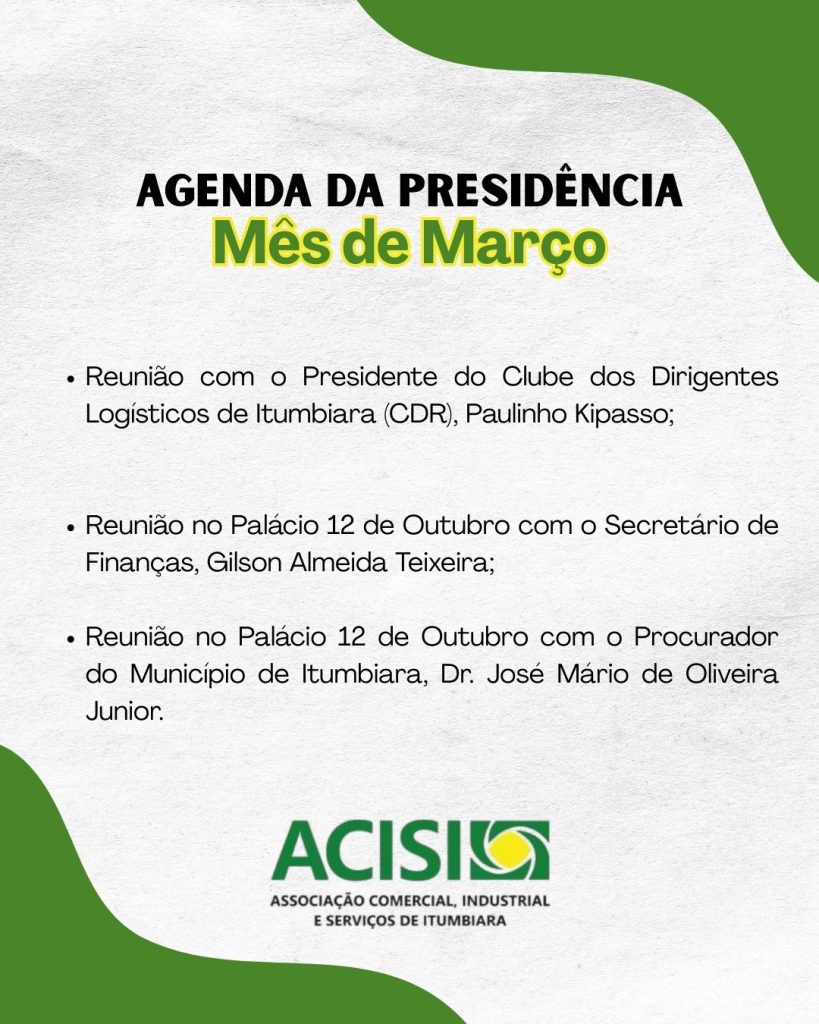 AGENDA DA PRESIDÊNCIA
Mês de Março

• Reunião com o Presidente do Clube dos Dirigentes Logísticos de Itumbiara (CDR), Paulinho Kipasso;

• Reunião no Palácio 12 de Outubro com o Secretário de Finanças, Gilson Almeida Teixeira;

• Reunião no Palácio 12 de Outubro com o Procurador do Município de Itumbiara, Dr. José Mário de Oliveira Junior.

ACISI
ASSOCIAÇÃO COMERCIAL, INDUSTRIAL E SERVIÇOS DE ITUMBIARA